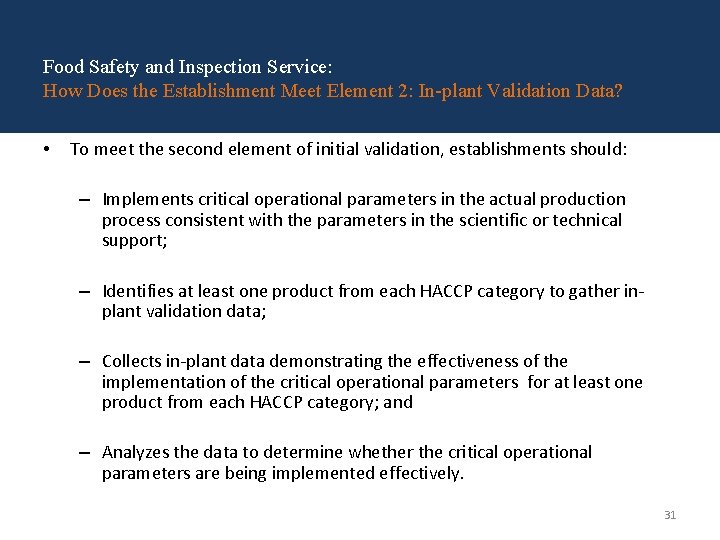 Food Safety and Inspection Service:
How Does the Establishment Meet Element 2: In-plant Validation Data?

• To meet the second element of initial validation, establishments should:

– Implements critical operational parameters in the actual production process consistent with the parameters in the scientific or technical support;

– Identifies at least one product from each HACCP category to gather in-plant validation data;

– Collects in-plant data demonstrating the effectiveness of the implementation of the critical operational parameters for at least one product from each HACCP category; and

– Analyzes the data to determine whether the critical operational parameters are being implemented effectively.

31